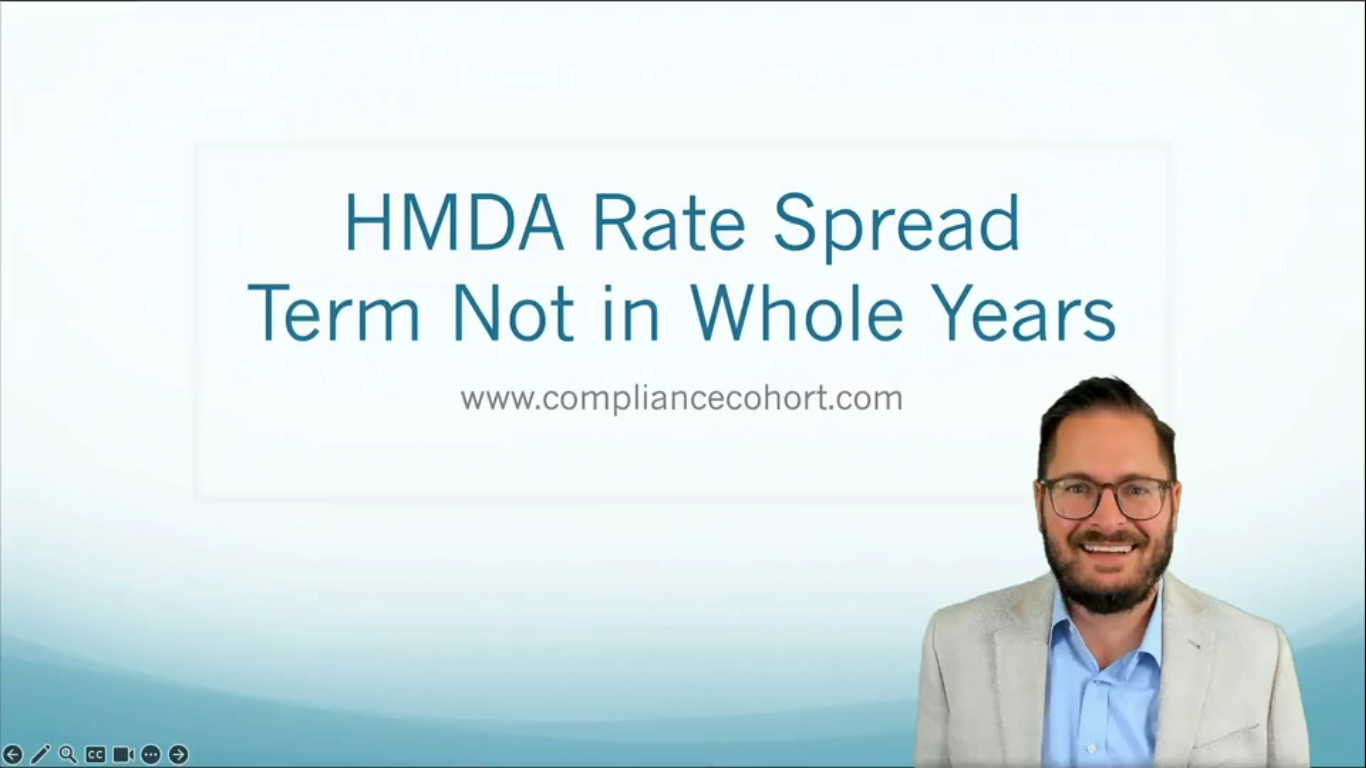 HMDA Rate Spread
Term Not in Whole Years

www.compliancecohort.com

CC